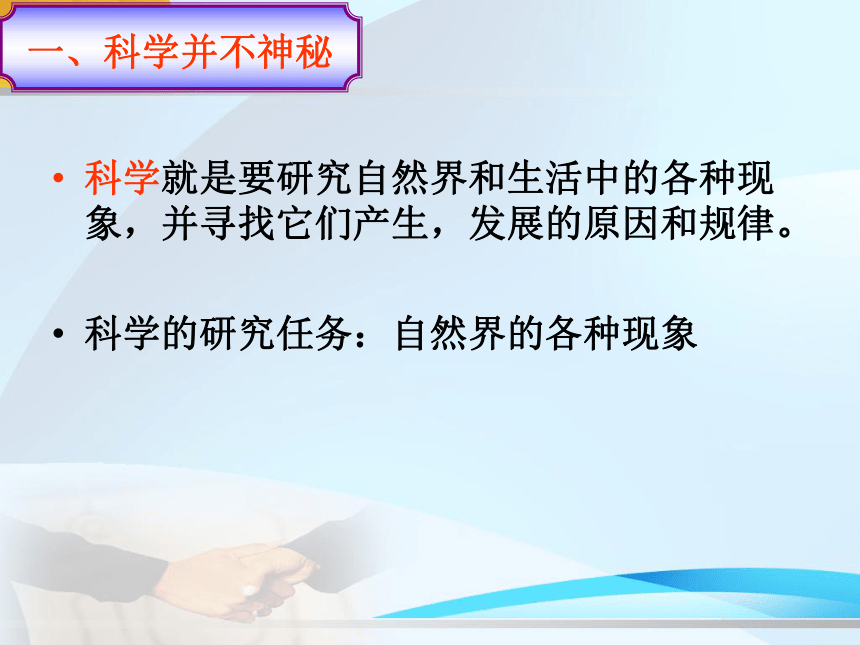 一、科学并不神秘

• 科学就是要研究自然界和生活中的各种现象，并寻找它们产生，发展的原因和规律。

• 科学的研究任务：自然界的各种现象